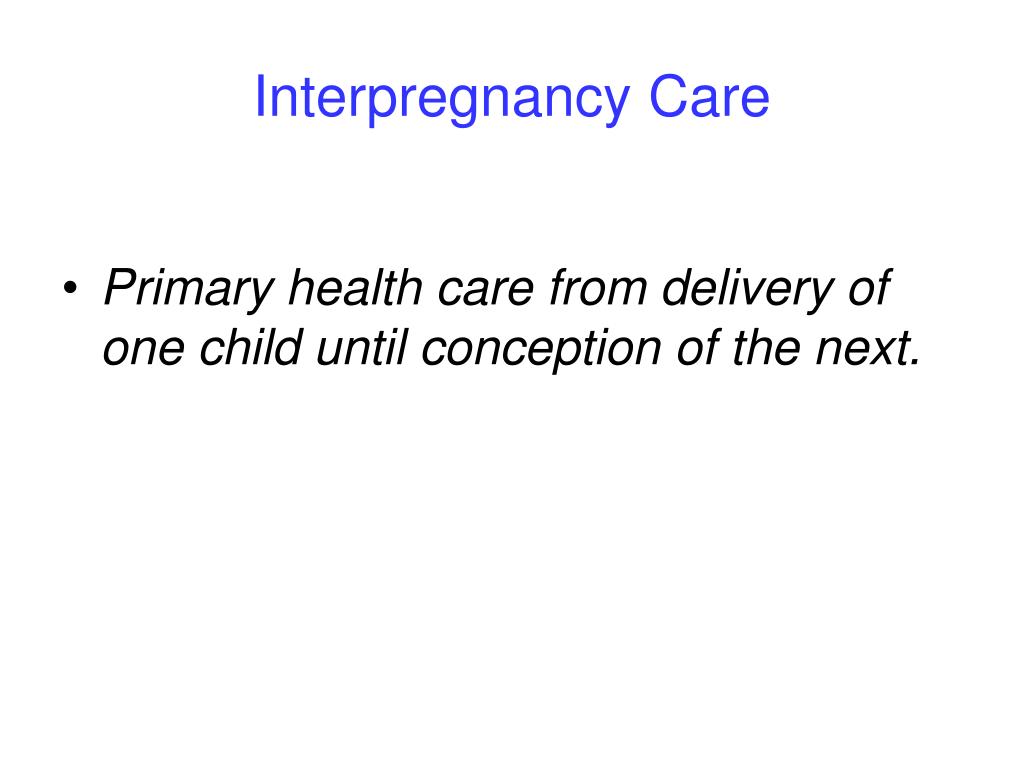 Interpregnancy Care

• Primary health care from delivery of one child until conception of the next.